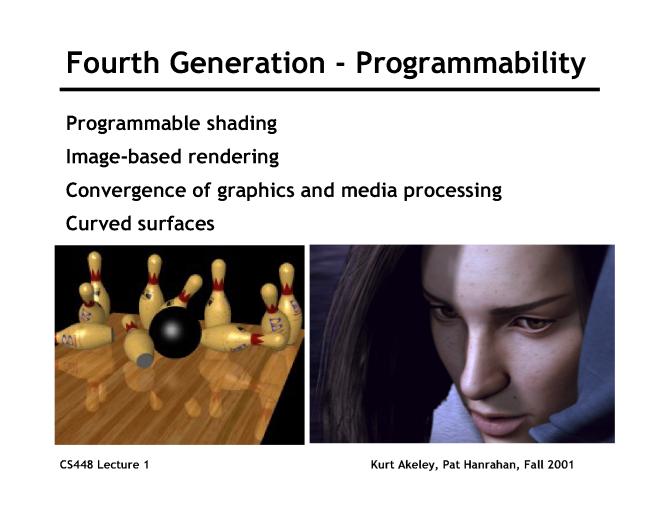 Fourth Generation - Programmability

Programmable shading

Image-based rendering

Convergence of graphics and media processing

Curved surfaces

CS448 Lecture 1

Kurt Akeley, Pat Hanrahan, Fall 2001